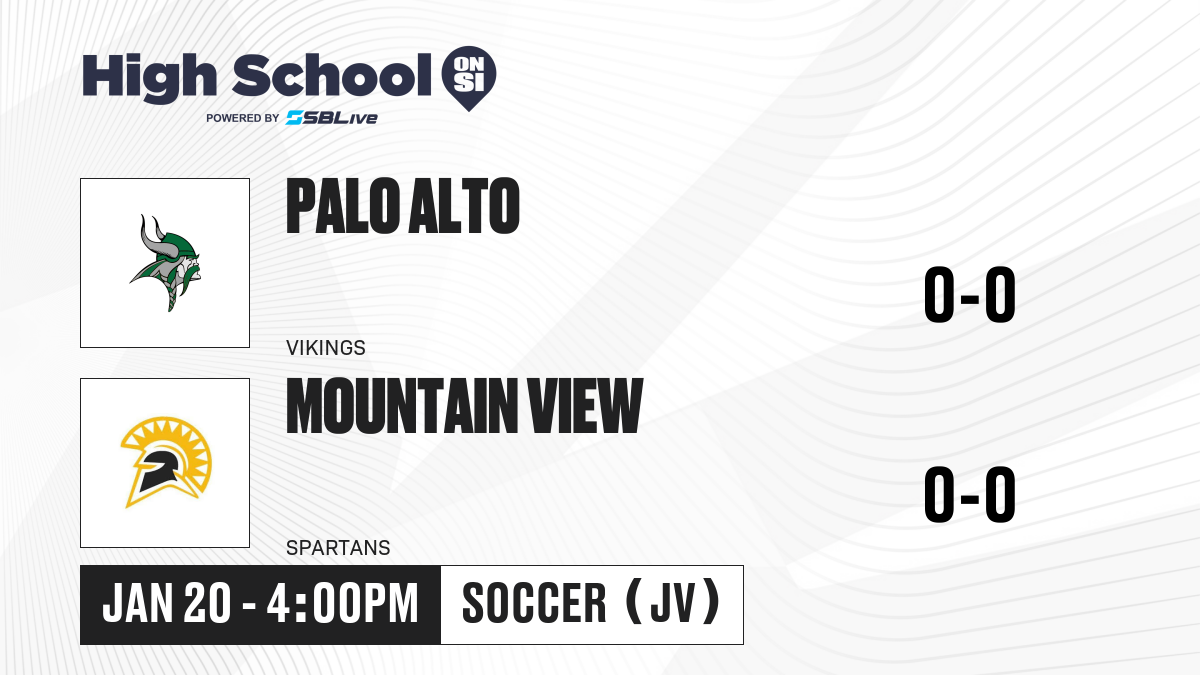 High School ON SI
POWERED BY SBLive

PALO ALTO
VIKINGS
0-0

MOUNTAIN VIEW
SPARTANS
0-0

JAN 20 - 4:00PM
SOCCER (JV)